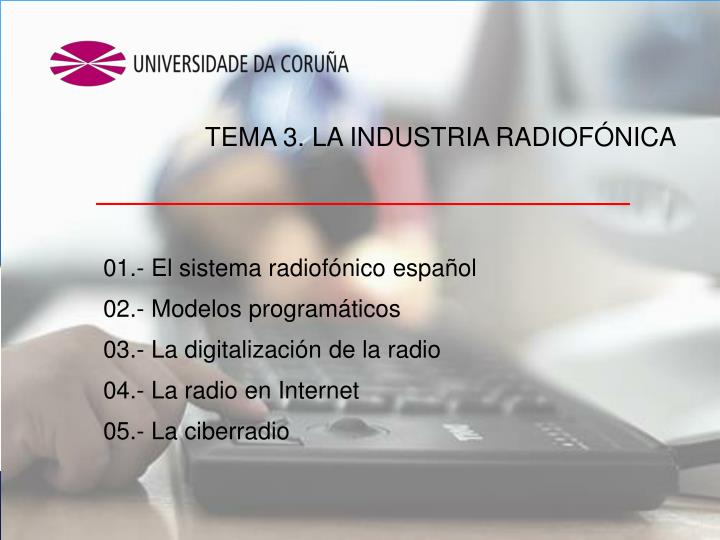 UNIVERSIDADE DA CORUÑA

TEMA 3. LA INDUSTRIA RADIOFÓNICA

01.- El sistema radiofónico español

02.- Modelos programáticos

03.- La digitalización de la radio

04.- La radio en Internet

05.- La ciberradio